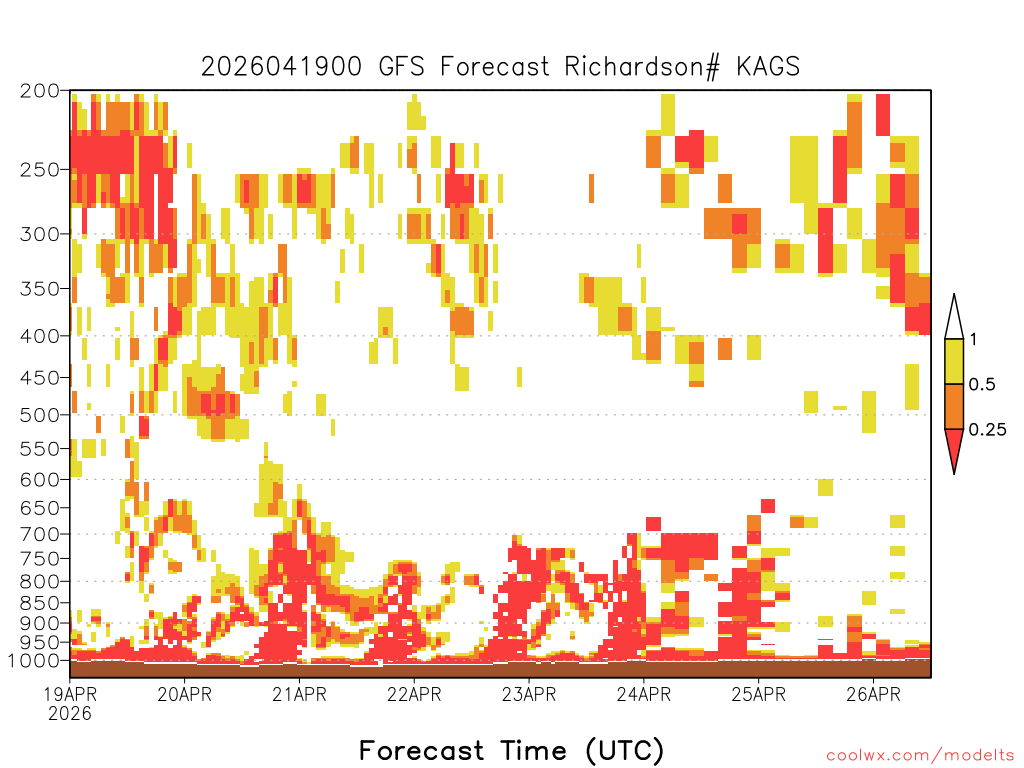 2026041900 GFS Forecast Richardson# KAGS

200
250
300
350
400
450
500
550
600
650
700
750
800
850
900
950
1000

1
0.5
0.25

19APR
2026
20APR
21APR
22APR
23APR
24APR
25APR
26APR

Forecast Time (UTC)

coolwx.com/modelts